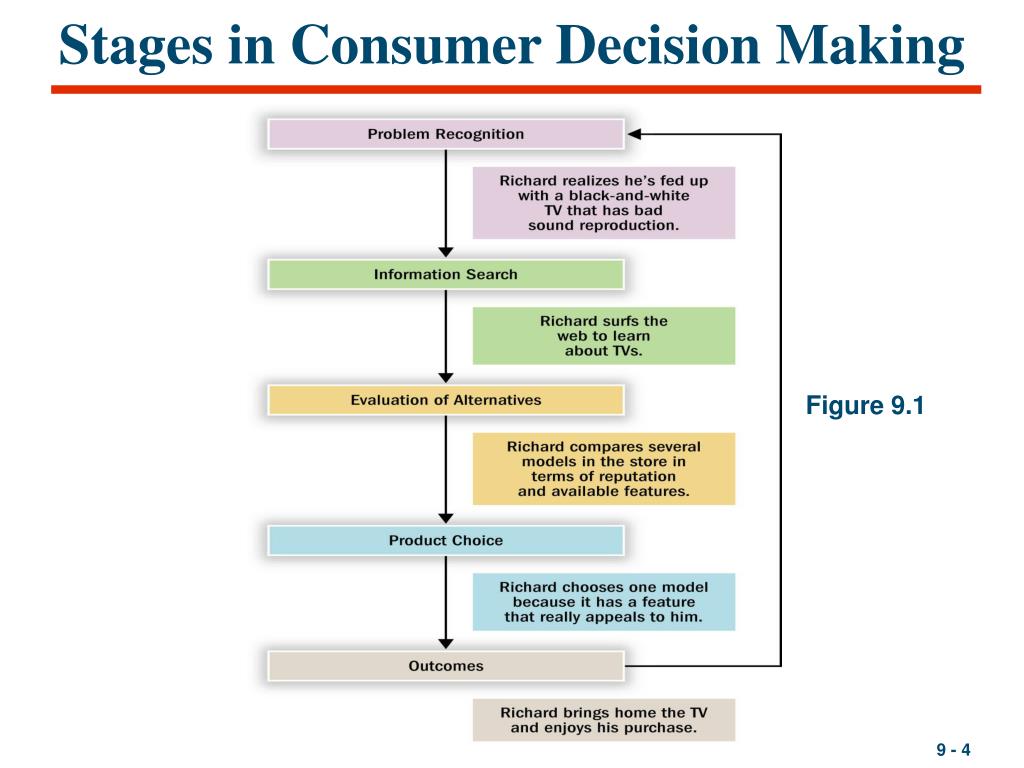 Stages in Consumer Decision Making

Problem Recognition

Richard realizes he's fed up with a black-and-white TV that has bad sound reproduction.

Information Search

Richard surfs the web to learn about TVs.

Evaluation of Alternatives

Richard compares several models in the store in terms of reputation and available features.

Product Choice

Richard chooses one model because it has a feature that really appeals to him.

Outcomes

Richard brings home the TV and enjoys his purchase.

Figure 9.1

9 - 4